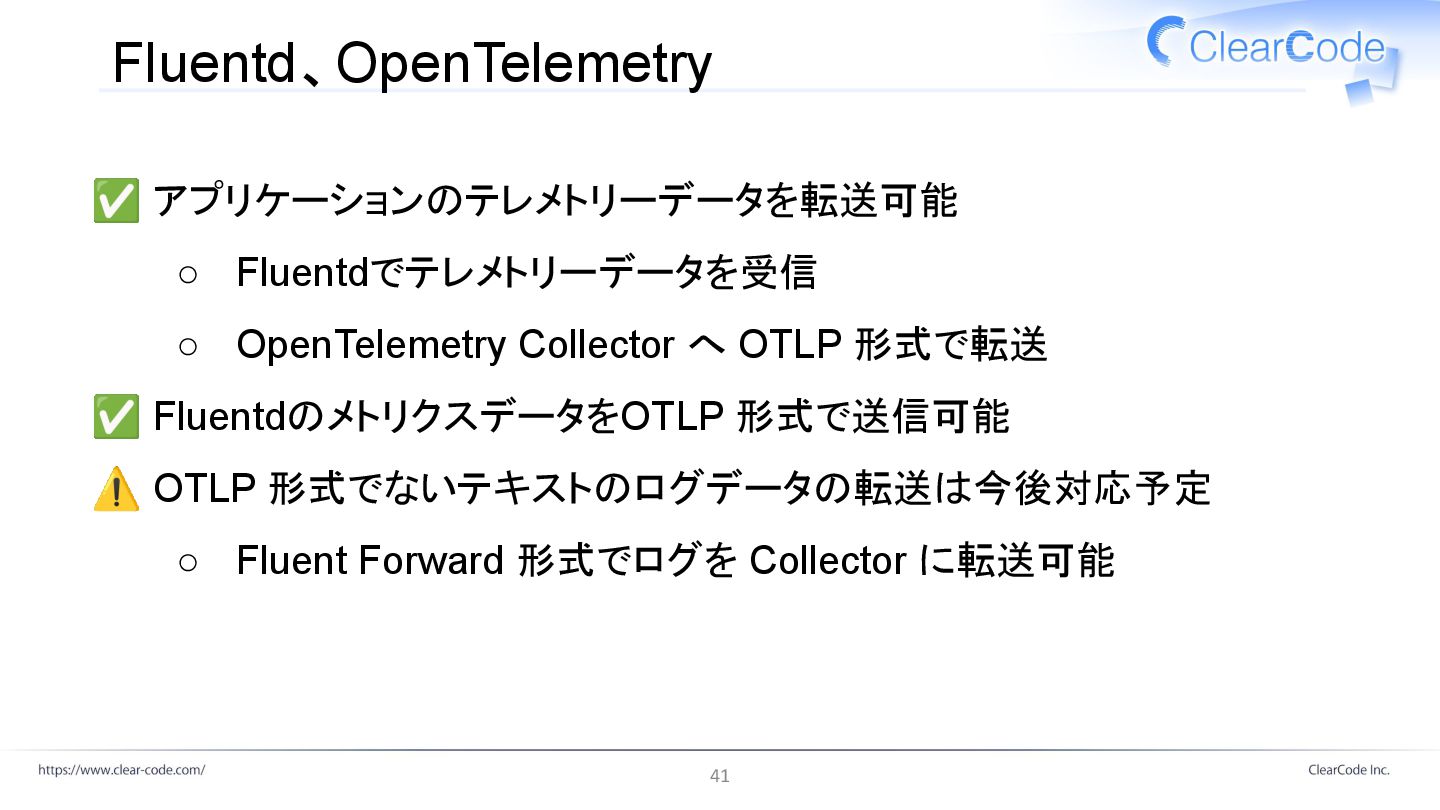 Fluentd、OpenTelemetry

ClearCode

✅ アプリケーションのテレメトリーデータを転送可能

○ Fluentdでテレメトリーデータを受信

○ OpenTelemetry Collector へ OTLP 形式で転送

✅ FluentdのメトリクスデータをOTLP 形式で送信可能

⚠️ OTLP 形式でないテキストのログデータの転送は今後対応予定

○ Fluent Forward 形式でログを Collector に転送可能

https://www.clear-code.com/

41

ClearCode Inc.